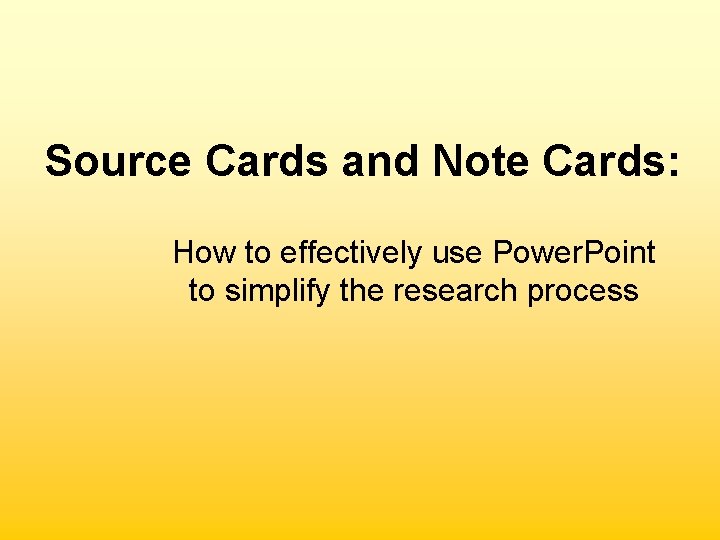 Source Cards and Note Cards:

How to effectively use PowerPoint to simplify the research process